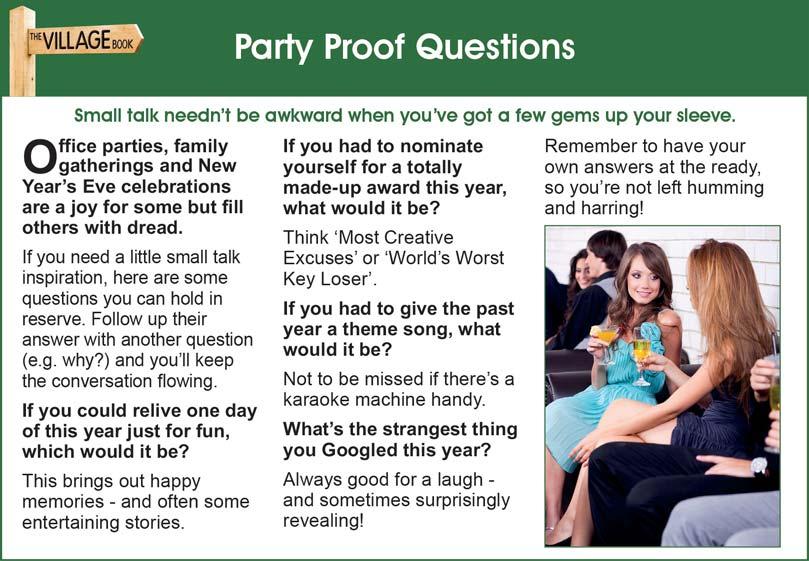 THE VILLAGE BOOK

Party Proof Questions

Small talk needn't be awkward when you've got a few gems up your sleeve.

Office parties, family gatherings and New Year's Eve celebrations are a joy for some but fill others with dread.

If you need a little small talk inspiration, here are some questions you can hold in reserve. Follow up their answer with another question (e.g. why?) and you'll keep the conversation flowing.

If you could relive one day of this year just for fun, which would it be?

This brings out happy memories - and often some entertaining stories.

If you had to nominate yourself for a totally made-up award this year, what would it be?

Think 'Most Creative Excuses' or 'World's Worst Key Loser'.

If you had to give the past year a theme song, what would it be?

Not to be missed if there's a karaoke machine handy.

What's the strangest thing you Googled this year?

Always good for a laugh - and sometimes surprisingly revealing!

Remember to have your own answers at the ready, so you're not left humming and harring!